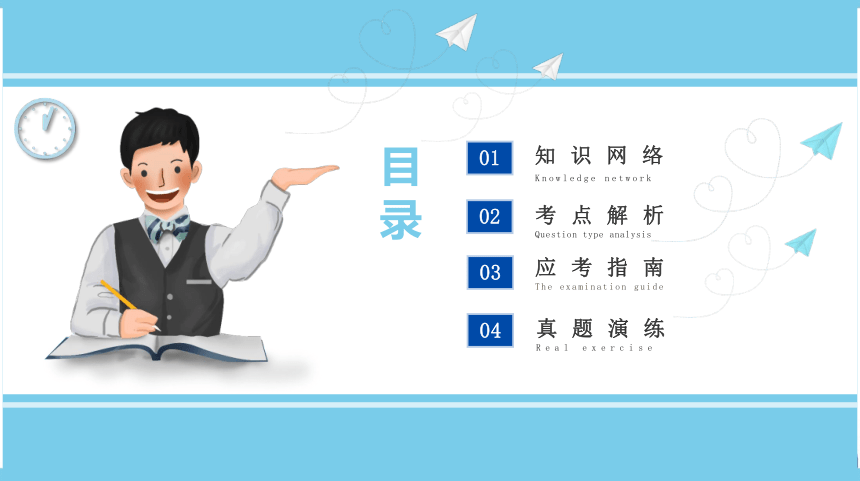 目录

01 知识网络
Knowledge network

02 考点解析
Question type analysis

03 应考指南
The examination guide

04 真题演练
Real exercise